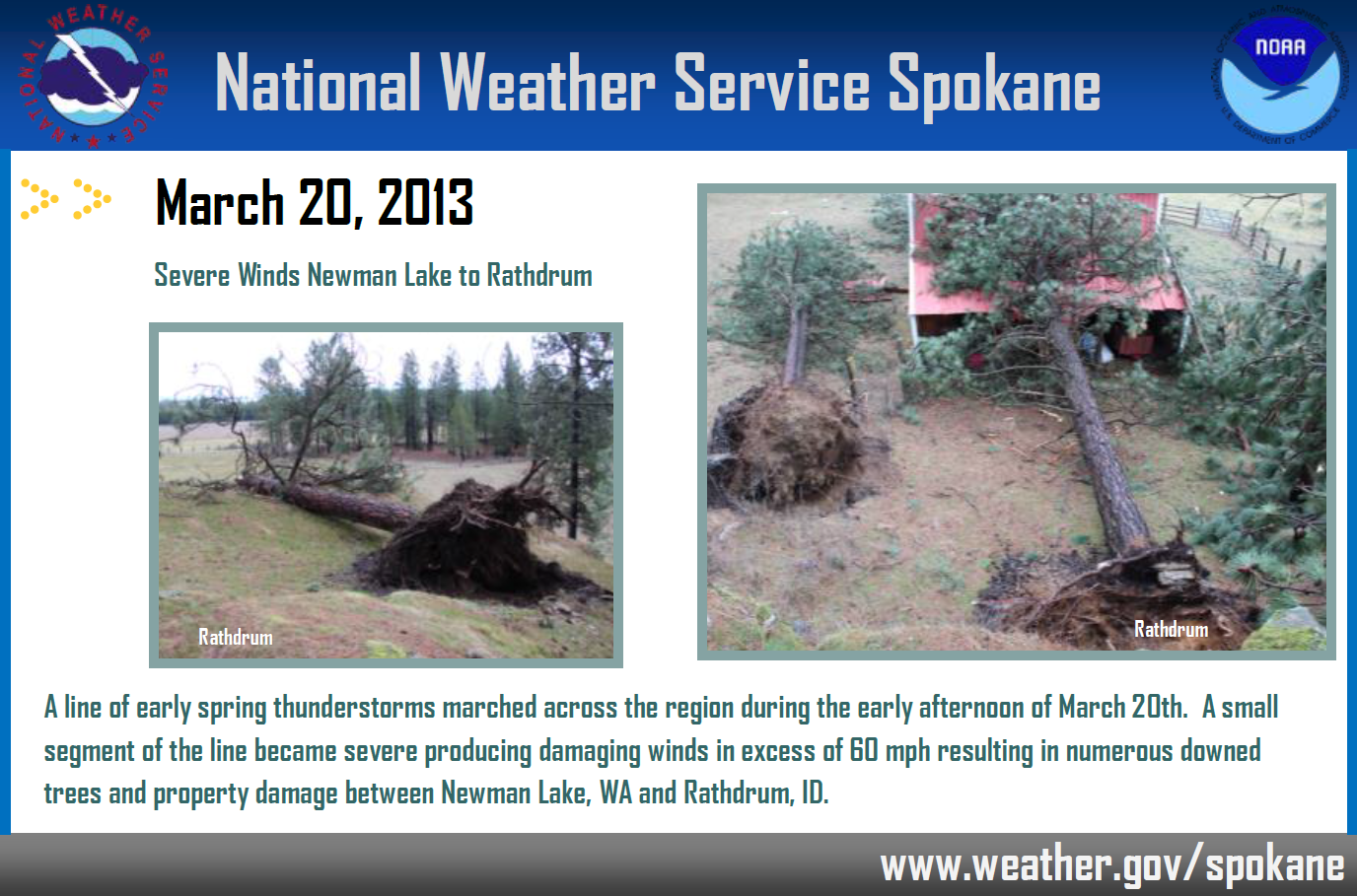 NATIONAL WEATHER SERVICE

National Weather Service Spokane

NOAA
NATIONAL OCEANIC AND ATMOSPHERIC ADMINISTRATION
U.S. DEPARTMENT OF COMMERCE

March 20, 2013

Severe Winds Newman Lake to Rathdrum

Rathdrum

Rathdrum

A line of early spring thunderstorms marched across the region during the early afternoon of March 20th. A small segment of the line became severe producing damaging winds in excess of 60 mph resulting in numerous downed trees and property damage between Newman Lake, WA and Rathdrum, ID.

www.weather.gov/spokane